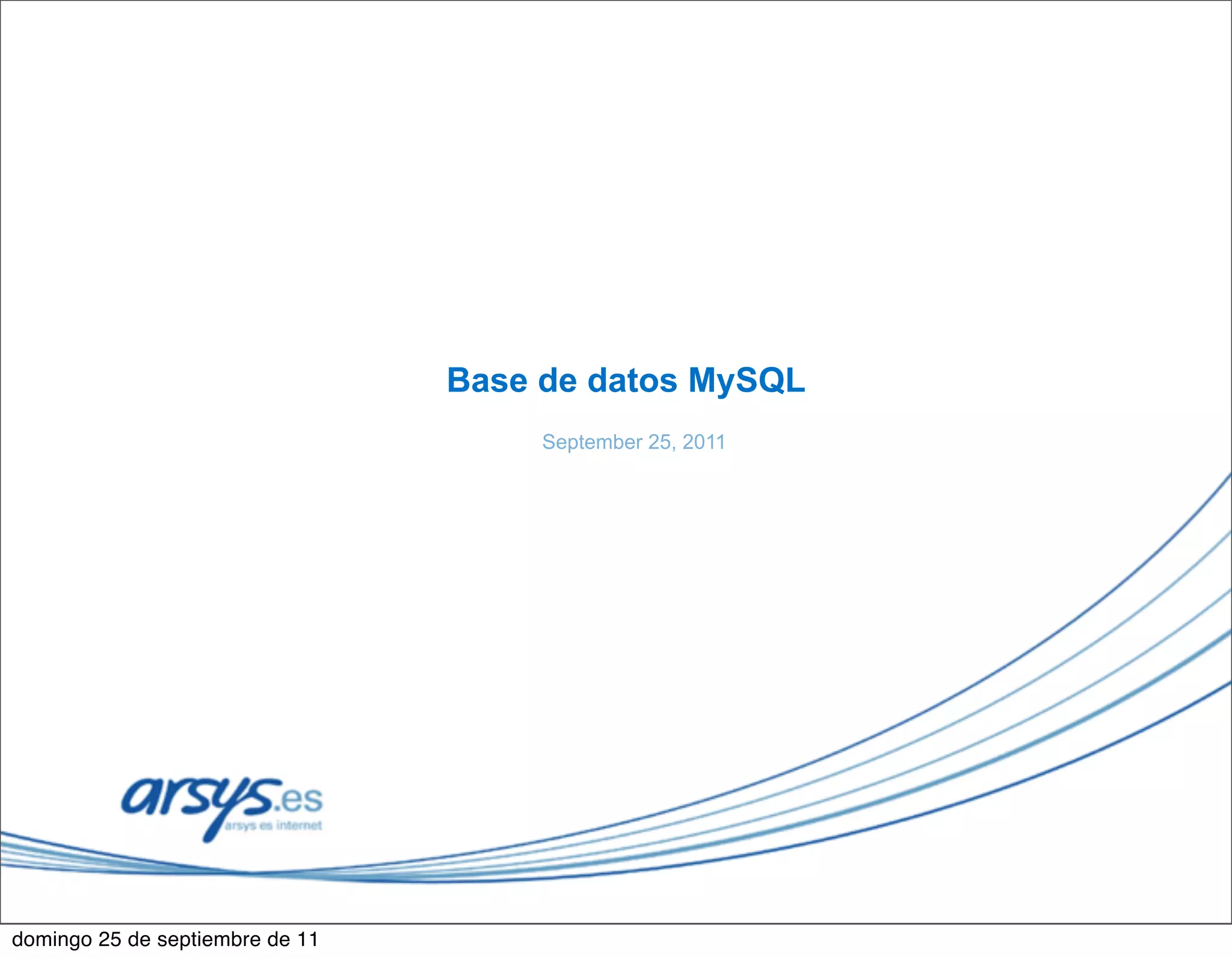 Base de datos MySQL

September 25, 2011

arsys.es
arsys es internet

domingo 25 de septiembre de 11